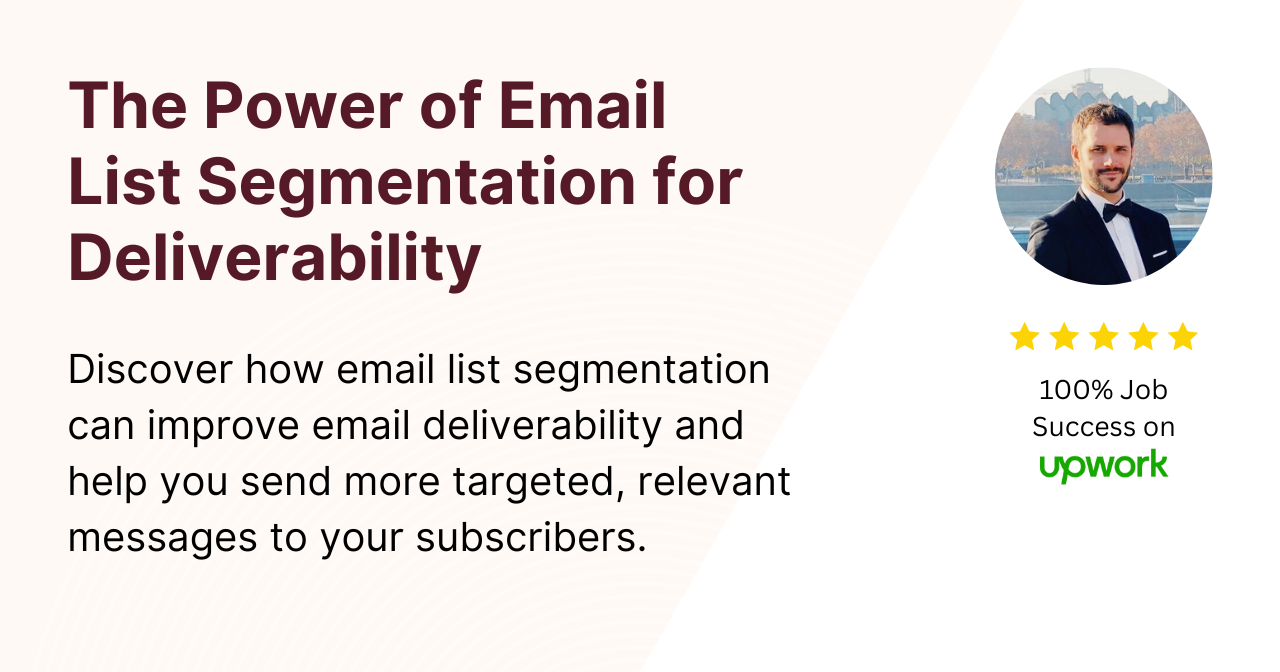 The Power of Email List Segmentation for Deliverability

Discover how email list segmentation can improve email deliverability and help you send more targeted, relevant messages to your subscribers.

100% Job Success on

upwork